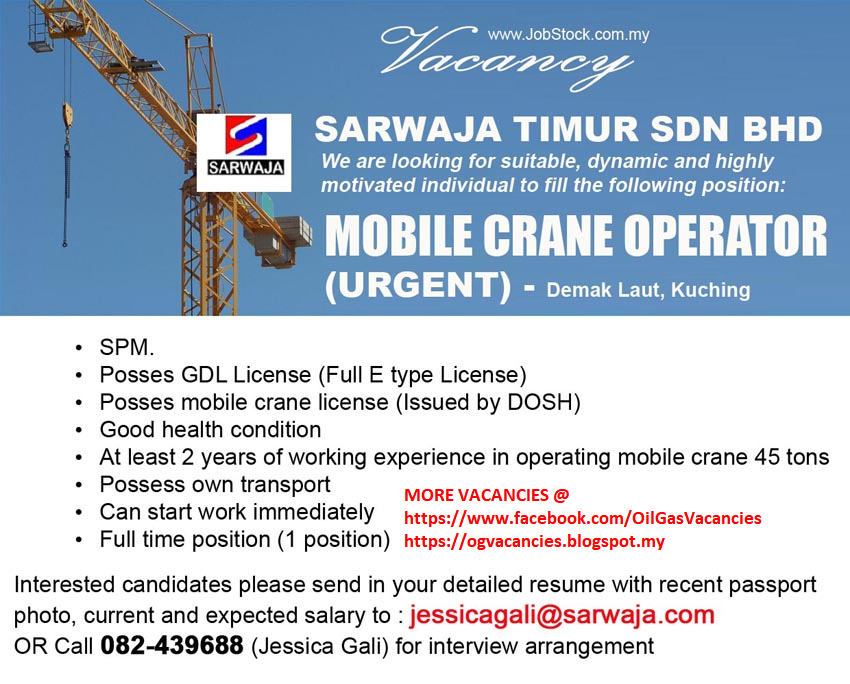 www.JobStock.com.my
Vacancy

SARWAJA

SARWAJA TIMUR SDN BHD
We are looking for suitable, dynamic and highly motivated individual to fill the following position:

MOBILE CRANE OPERATOR
(URGENT) - Demak Laut, Kuching

• SPM.
• Posses GDL License (Full E type License)
• Posses mobile crane license (Issued by DOSH)
• Good health condition
• At least 2 years of working experience in operating mobile crane 45 tons
• Possess own transport
• Can start work immediately
• Full time position (1 position)

MORE VACANCIES @
https://www.facebook.com/OilGasVacancies
https://ogvacancies.blogspot.my

Interested candidates please send in your detailed resume with recent passport photo, current and expected salary to : jessicagali@sarwaja.com
OR Call 082-439688 (Jessica Gali) for interview arrangement